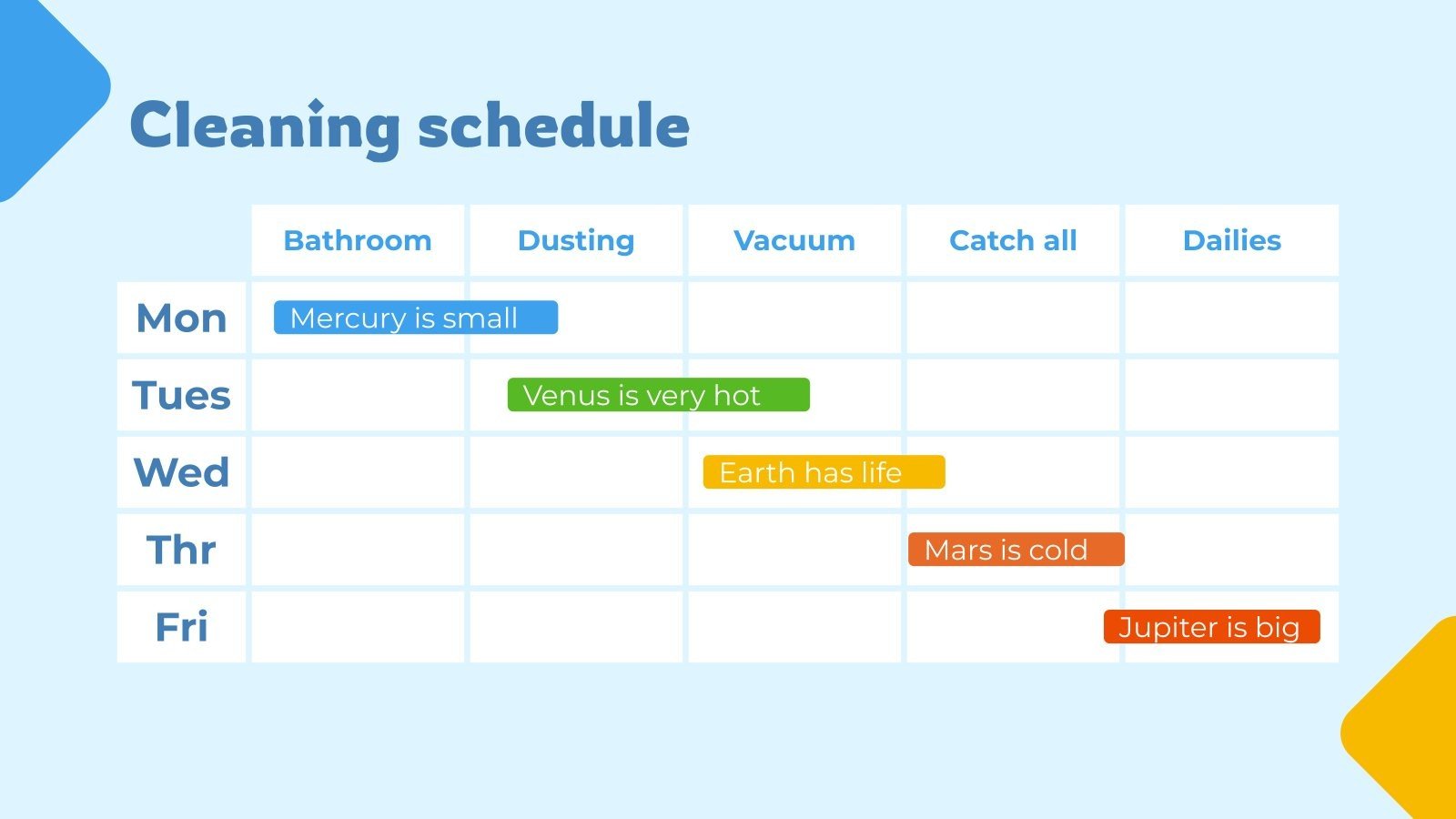 Cleaning schedule

| | Bathroom | Dusting | Vacuum | Catch all | Dailies |
|---|---|---|---|---|---|
| Mon | Mercury is small | | | | |
| Tues | | Venus is very hot | | | |
| Wed | | | Earth has life | | |
| Thr | | | | Mars is cold | |
| Fri | | | | | Jupiter is big |